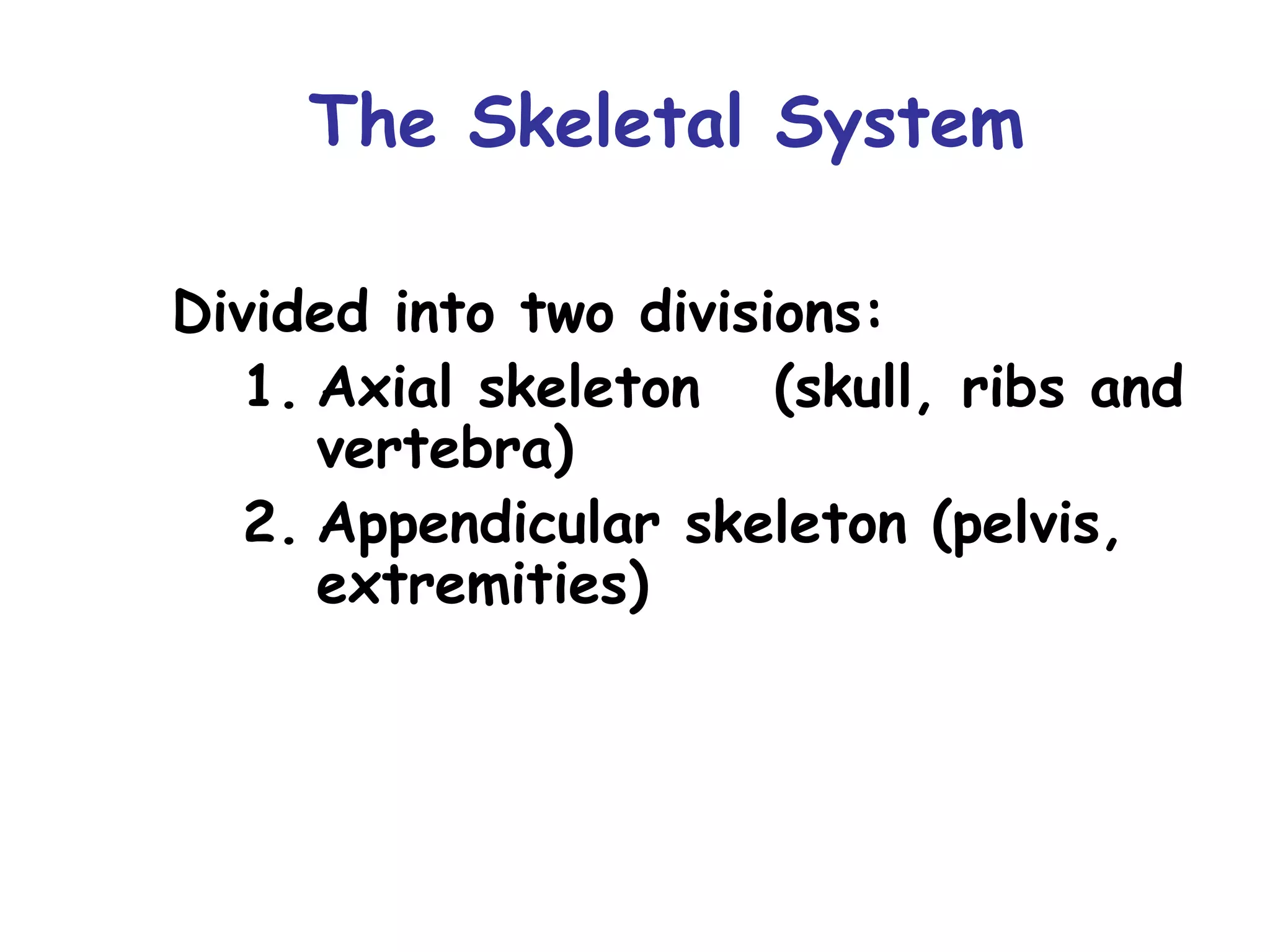 The Skeletal System

Divided into two divisions:
1. Axial skeleton (skull, ribs and vertebra)
2. Appendicular skeleton (pelvis, extremities)